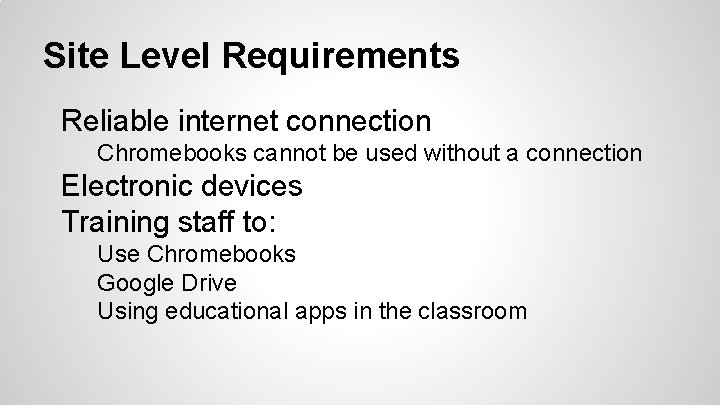 Site Level Requirements

Reliable internet connection

Chromebooks cannot be used without a connection

Electronic devices

Training staff to:

Use Chromebooks

Google Drive

Using educational apps in the classroom